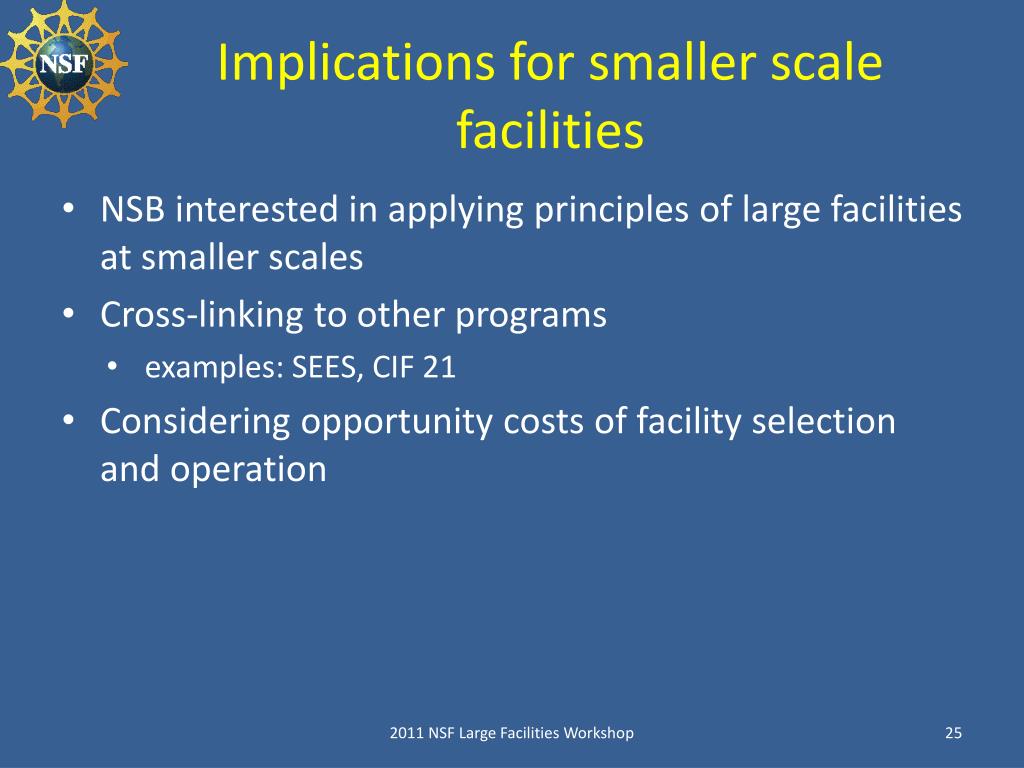 NSF

Implications for smaller scale facilities

• NSB interested in applying principles of large facilities at smaller scales
• Cross-linking to other programs
  • examples: SEES, CIF 21
• Considering opportunity costs of facility selection and operation

2011 NSF Large Facilities Workshop

25